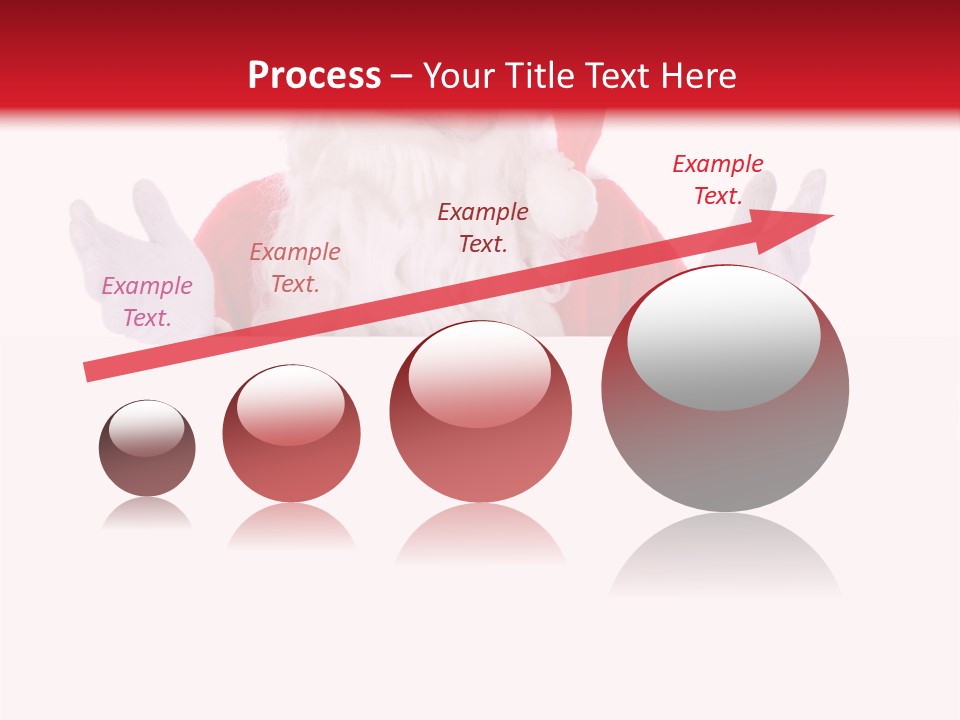 Process – Your Title Text Here

Example Text.

Example Text.

Example Text.

Example Text.